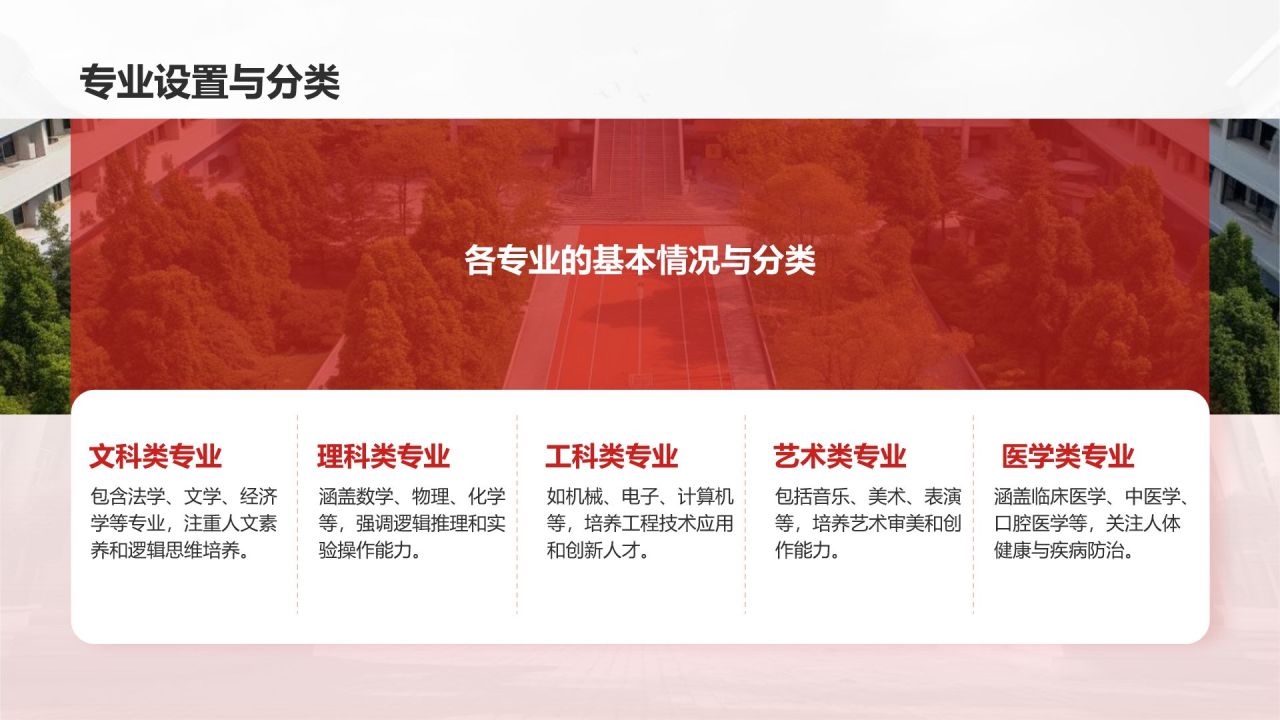 专业设置与分类

各专业的基本情况与分类

文科类专业
包含法学、文学、经济学等专业，注重人文素养和逻辑思维培养。

理科类专业
涵盖数学、物理、化学等，强调逻辑推理和实验操作能力。

工科类专业
如机械、电子、计算机等，培养工程技术应用和创新人才。

艺术类专业
包括音乐、美术、表演等，培养艺术审美和创作能力。

医学类专业
涵盖临床医学、中医学、口腔医学等，关注人体健康与疾病防治。